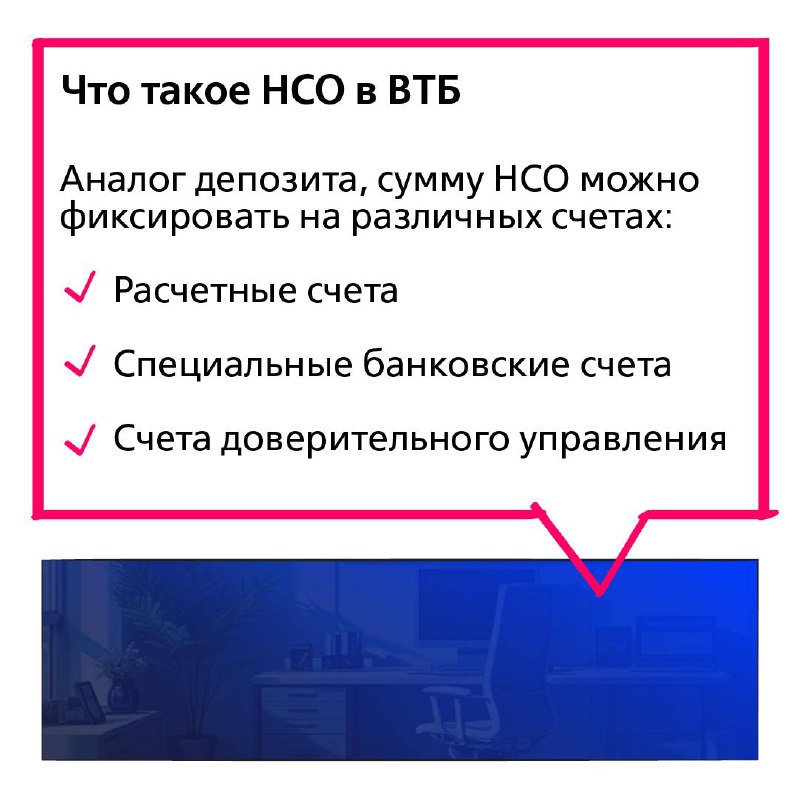 Что такое НСО в ВТБ

Аналог депозита, сумму НСО можно фиксировать на различных счетах:

✓ Расчетные счета

✓ Специальные банковские счета

✓ Счета доверительного управления